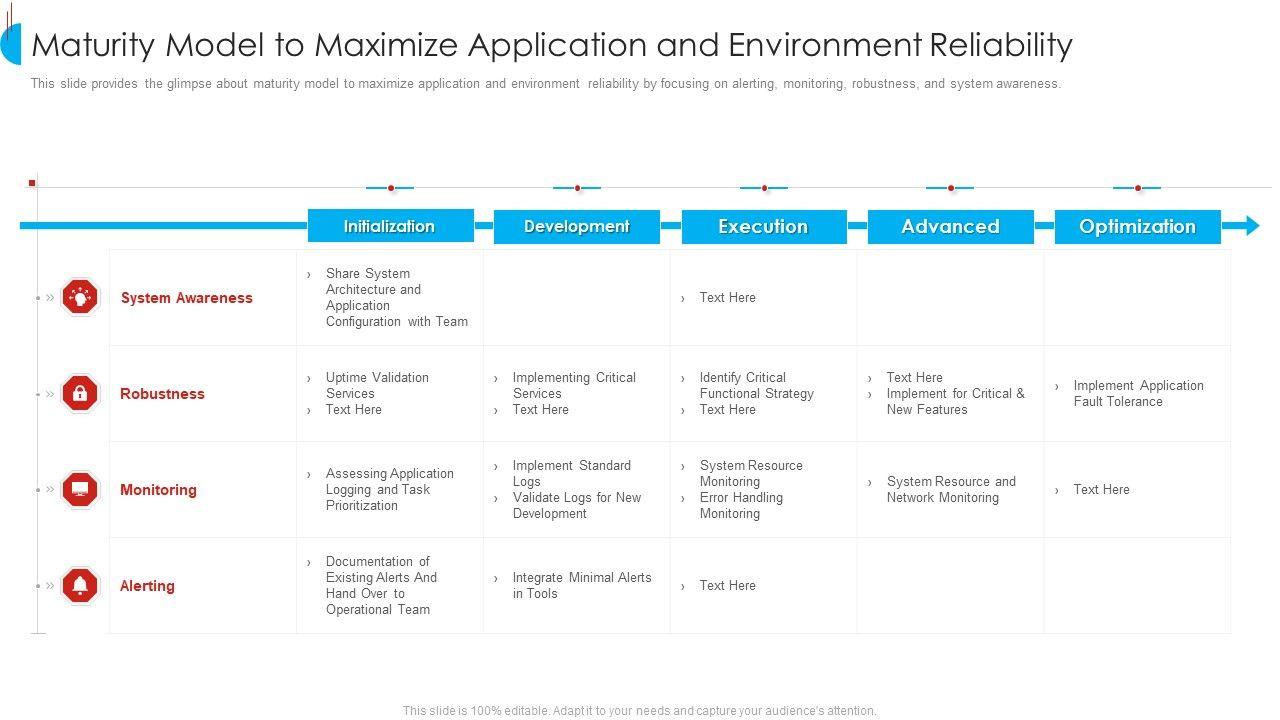 Maturity Model to Maximize Application and Environment Reliability

This slide provides the glimpse about maturity model to maximize application and environment reliability by focusing on alerting, monitoring, robustness, and system awareness.

| | Initialization | Development | Execution | Advanced | Optimization |
|---|---|---|---|---|---|
| System Awareness | › Share System Architecture and Application Configuration with Team | | › Text Here | | |
| Robustness | › Uptime Validation Services › Text Here | › Implementing Critical Services › Text Here | › Identify Critical Functional Strategy › Text Here | › Text Here › Implement for Critical & New Features | › Implement Application Fault Tolerance |
| Monitoring | › Assessing Application Logging and Task Prioritization | › Implement Standard Logs › Validate Logs for New Development | › System Resource Monitoring › Error Handling Monitoring | › System Resource and Network Monitoring | › Text Here |
| Alerting | › Documentation of Existing Alerts And Hand Over to Operational Team | › Integrate Minimal Alerts in Tools | › Text Here | | |

This slide is 100% editable. Adapt it to your needs and capture your audience's attention.